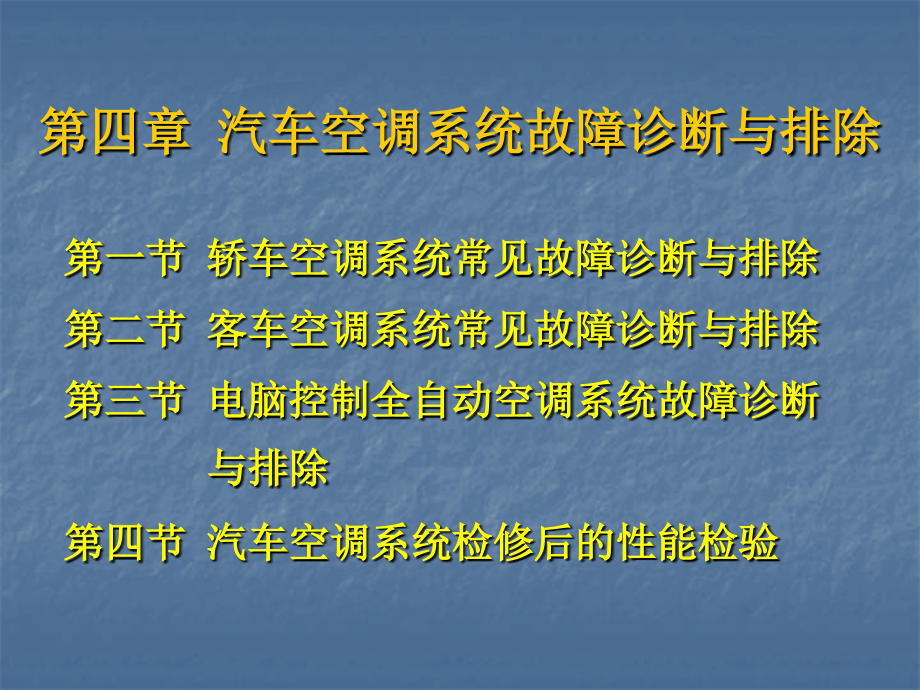 第四章 汽车空调系统故障诊断与排除

第一节 轿车空调系统常见故障诊断与排除

第二节 客车空调系统常见故障诊断与排除

第三节 电脑控制全自动空调系统故障诊断与排除

第四节 汽车空调系统检修后的性能检验